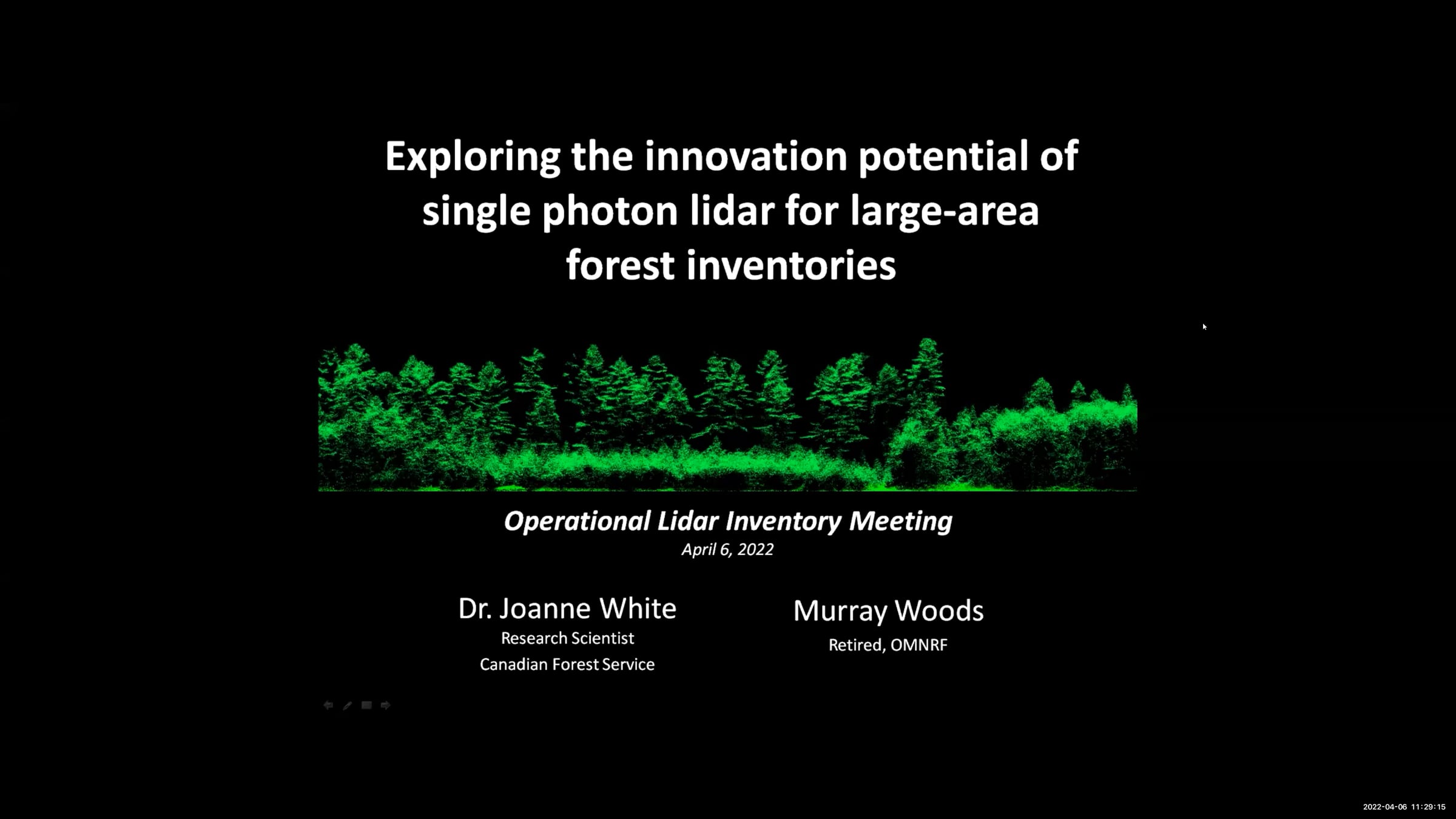 Exploring the innovation potential of single photon lidar for large-area forest inventories

Operational Lidar Inventory Meeting
April 6, 2022

Dr. Joanne White
Research Scientist
Canadian Forest Service

Murray Woods
Retired, OMNRF

2022-04-06 11:29:15